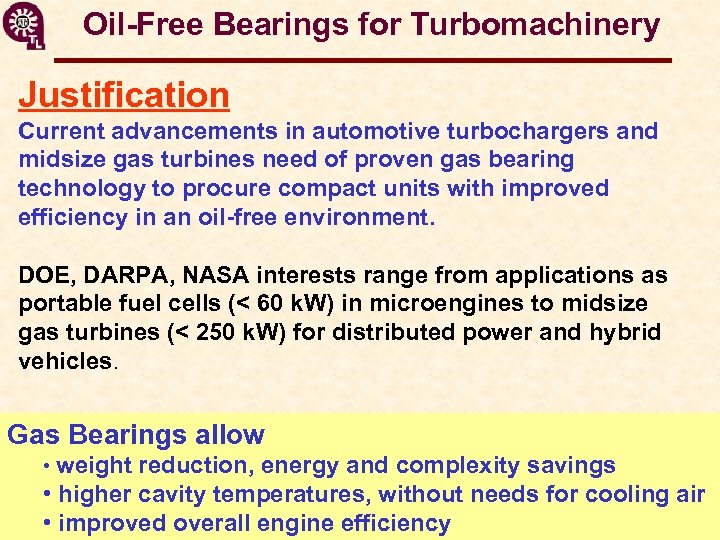 Oil-Free Bearings for Turbomachinery

Justification

Current advancements in automotive turbochargers and midsize gas turbines need of proven gas bearing technology to procure compact units with improved efficiency in an oil-free environment.

DOE, DARPA, NASA interests range from applications as portable fuel cells (< 60 kW) in microengines to midsize gas turbines (< 250 kW) for distributed power and hybrid vehicles.

Gas Bearings allow
• weight reduction, energy and complexity savings
• higher cavity temperatures, without needs for cooling air
• improved overall engine efficiency